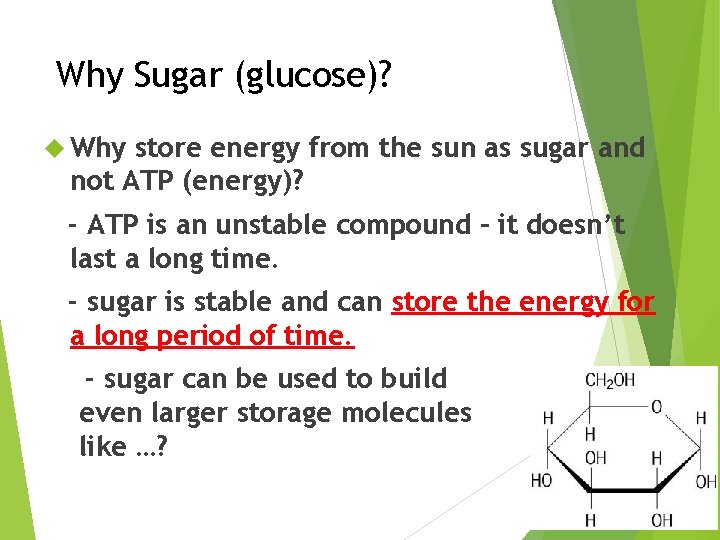 Why Sugar (glucose)?

Why store energy from the sun as sugar and not ATP (energy)?

- ATP is an unstable compound – it doesn't last a long time.

- sugar is stable and can store the energy for a long period of time.

- sugar can be used to build even larger storage molecules like …?

$CH_2OH$
O
H
H
H
OH
H
HO
OH
H
OH